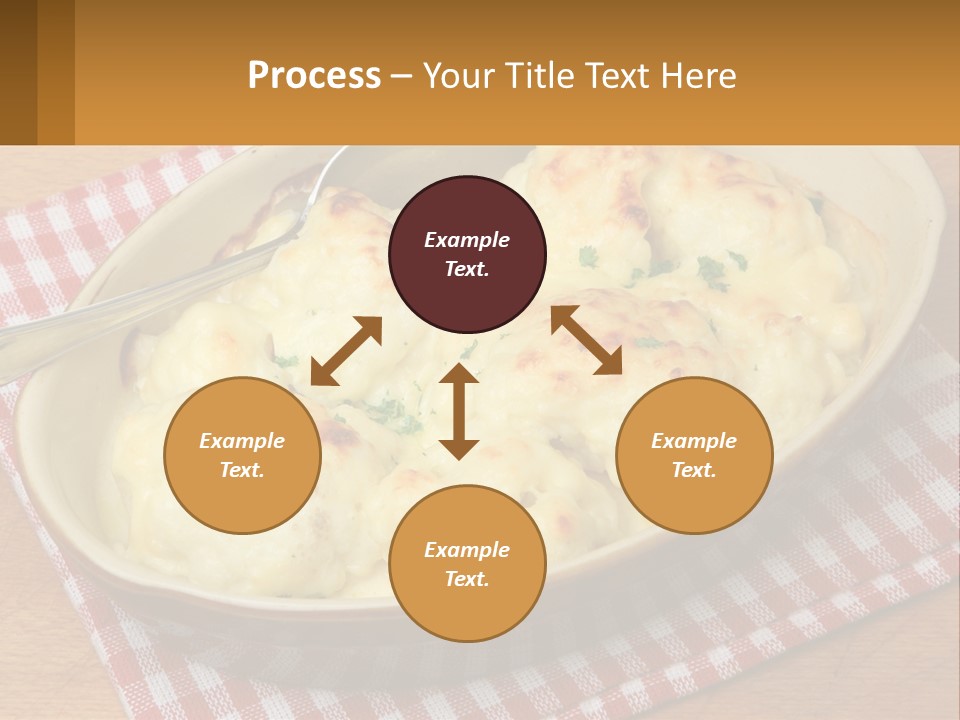 Process – Your Title Text Here

Example Text.

Example Text.

Example Text.

Example Text.